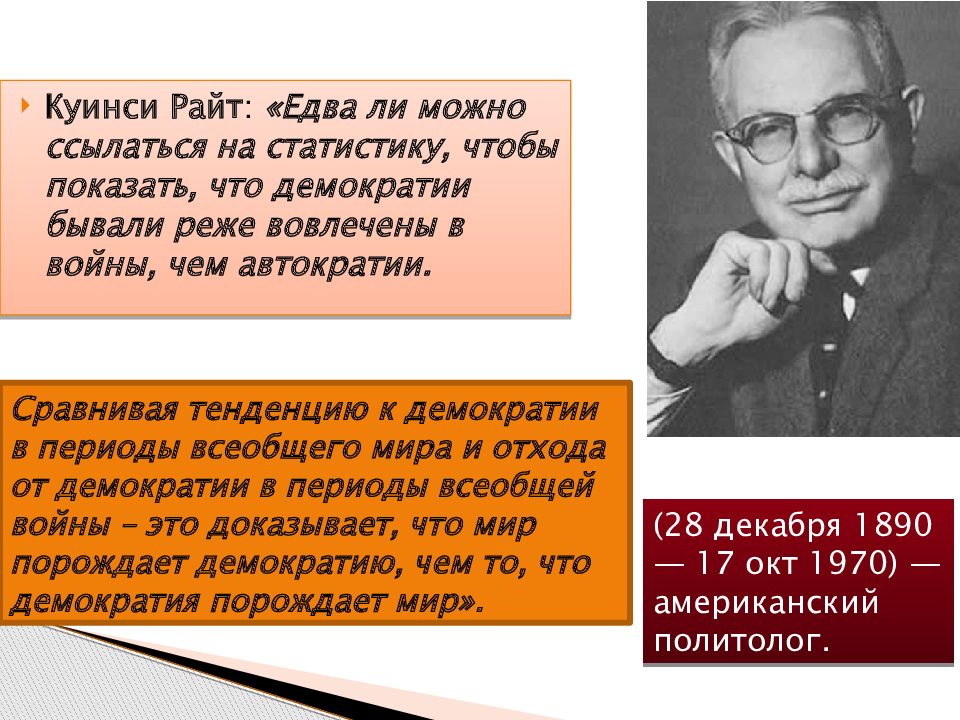 Куинси Райт: «Едва ли можно ссылаться на статистику, чтобы показать, что демократии бывали реже вовлечены в войны, чем автократии.

Сравнивая тенденцию к демократии в периоды всеобщего мира и отхода от демократии в периоды всеобщей войны – это доказывает, что мир порождает демократию, чем то, что демократия порождает мир».

(28 декабря 1890 — 17 окт 1970) — американский политолог.